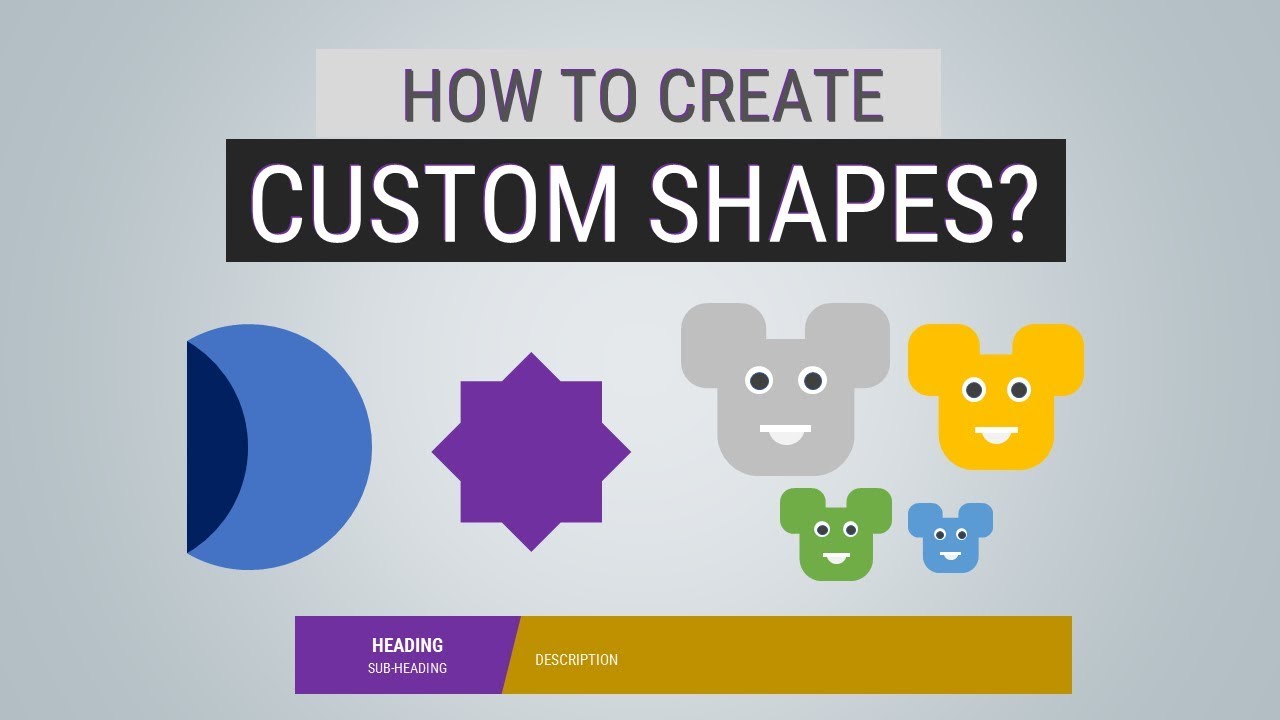 HOW TO CREATE
CUSTOM SHAPES?

HEADING
SUB-HEADING

DESCRIPTION